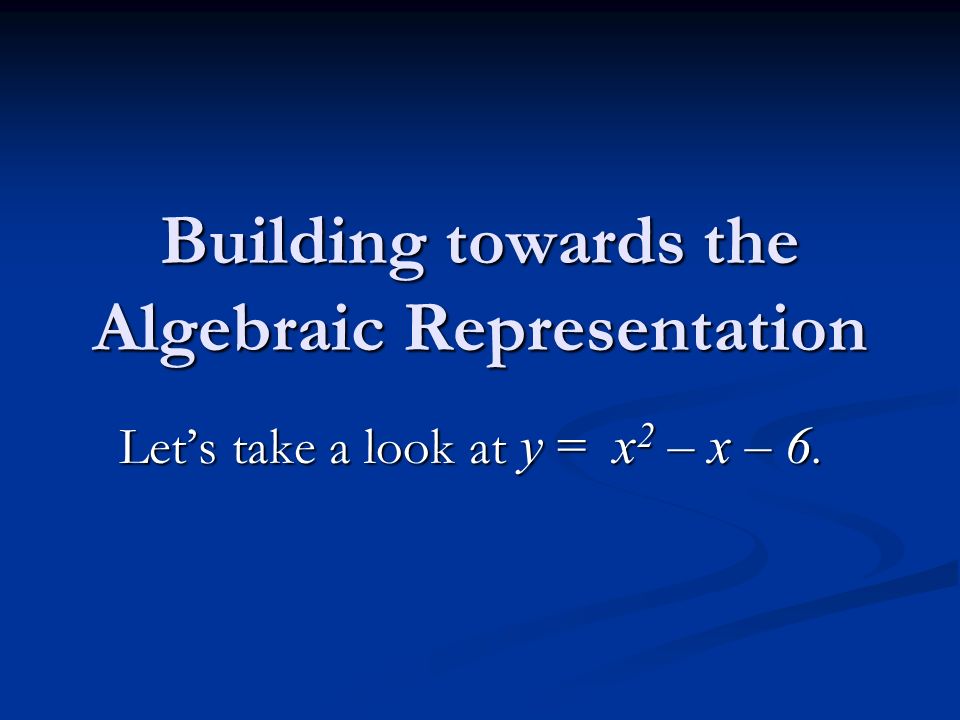 Building towards the Algebraic Representation

Let’s take a look at $y = x^2 - x - 6$.